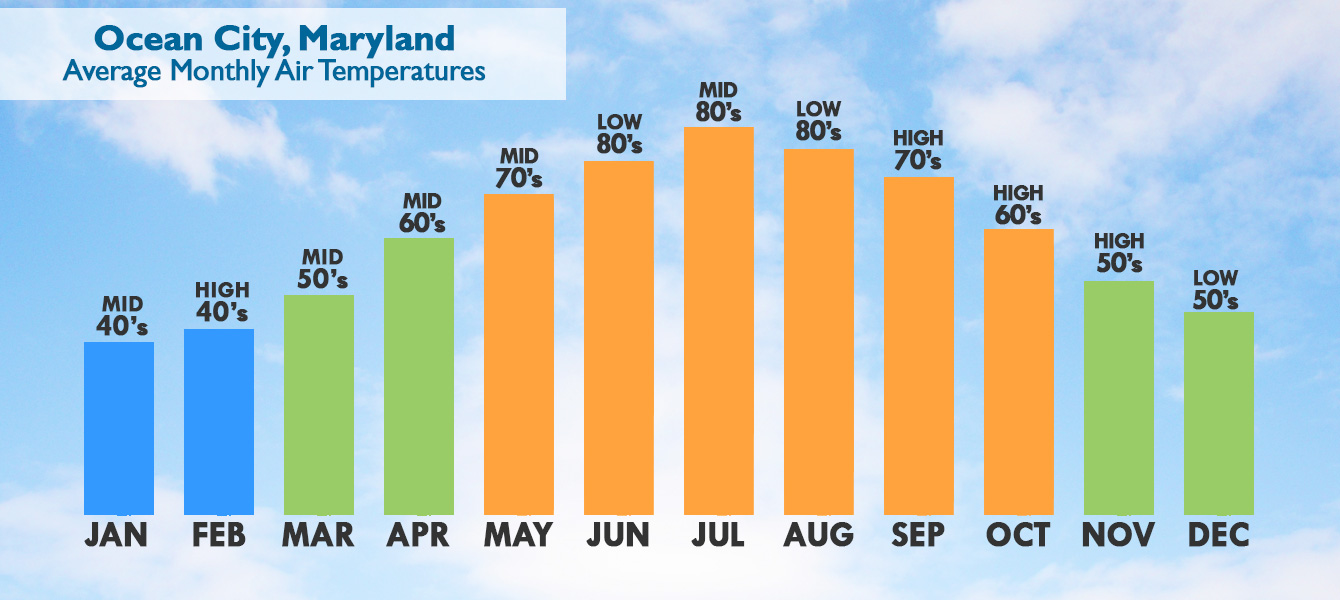 Ocean City, Maryland
Average Monthly Air Temperatures

MID 40's
HIGH 40's
MID 50's
MID 60's
MID 70's
LOW 80's
MID 80's
LOW 80's
HIGH 70's
HIGH 60's
HIGH 50's
LOW 50's

JAN FEB MAR APR MAY JUN JUL AUG SEP OCT NOV DEC